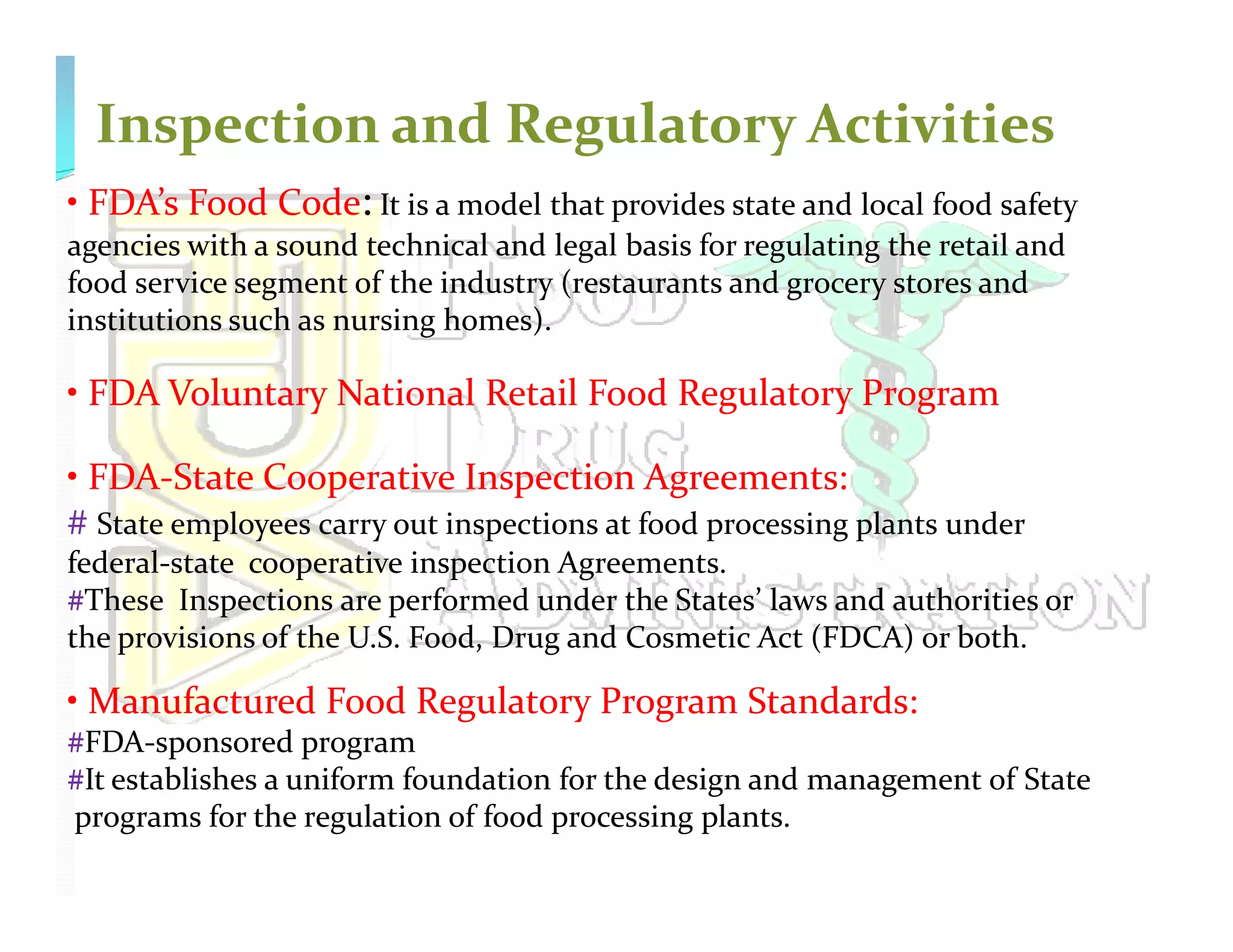 Inspection and Regulatory Activities

• FDA's Food Code: It is a model that provides state and local food safety agencies with a sound technical and legal basis for regulating the retail and food service segment of the industry (restaurants and grocery stores and institutions such as nursing homes).

• FDA Voluntary National Retail Food Regulatory Program

• FDA-State Cooperative Inspection Agreements:
# State employees carry out inspections at food processing plants under federal-state cooperative inspection Agreements.
#These Inspections are performed under the States' laws and authorities or the provisions of the U.S. Food, Drug and Cosmetic Act (FDCA) or both.

• Manufactured Food Regulatory Program Standards:
#FDA-sponsored program
#It establishes a uniform foundation for the design and management of State programs for the regulation of food processing plants.

FOOD
DRUG
ADMINISTRATION